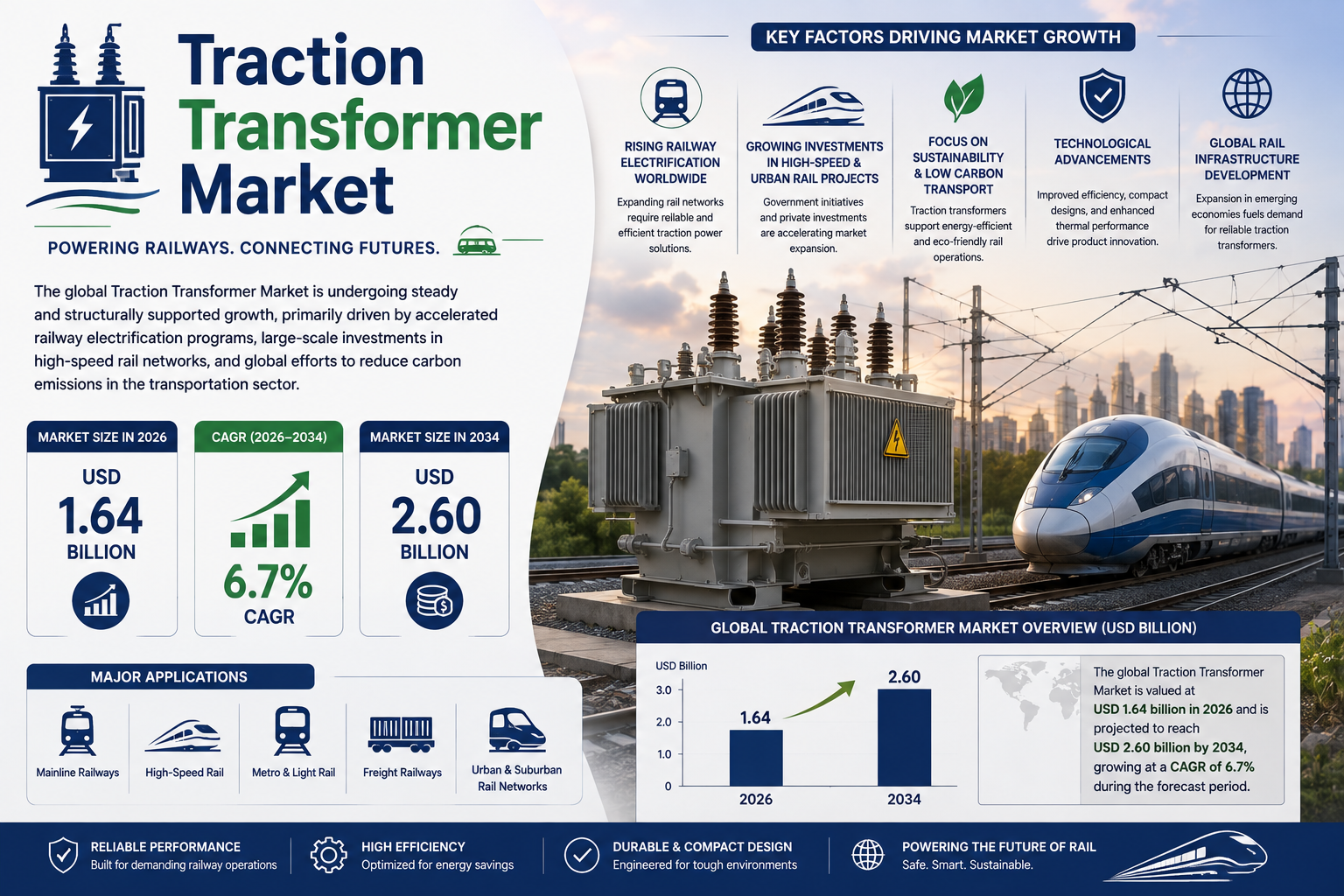 Traction Transformer Market

POWERING RAILWAYS. CONNECTING FUTURES.

The global Traction Transformer Market is undergoing steady and structurally supported growth, primarily driven by accelerated railway electrification programs, large-scale investments in high-speed rail networks, and global efforts to reduce carbon emissions in the transportation sector.

MARKET SIZE IN 2026
USD 1.64 BILLION

CAGR (2026–2034)
6.7% CAGR

MARKET SIZE IN 2034
USD 2.60 BILLION

MAJOR APPLICATIONS

Mainline Railways
High-Speed Rail
Metro & Light Rail
Freight Railways
Urban & Suburban Rail Networks

KEY FACTORS DRIVING MARKET GROWTH

RISING RAILWAY ELECTRIFICATION WORLDWIDE
Expanding rail networks require reliable and efficient traction power solutions.

GROWING INVESTMENTS IN HIGH-SPEED & URBAN RAIL PROJECTS
Government initiatives and private investments are accelerating market expansion.

FOCUS ON SUSTAINABILITY & LOW CARBON TRANSPORT
Traction transformers support energy-efficient and eco-friendly rail operations.

TECHNOLOGICAL ADVANCEMENTS
Improved efficiency, compact designs, and enhanced thermal performance drive product innovation.

GLOBAL RAIL INFRASTRUCTURE DEVELOPMENT
Expansion in emerging economies fuels demand for reliable traction transformers.

GLOBAL TRACTION TRANSFORMER MARKET OVERVIEW (USD BILLION)

USD Billion
3.0
2.0
1.0
0
1.64
2.60
2026
2034

The global Traction Transformer Market is valued at USD 1.64 billion in 2026 and is projected to reach USD 2.60 billion by 2034, growing at a CAGR of 6.7% during the forecast period.

RELIABLE PERFORMANCE
Built for demanding railway operations

HIGH EFFICIENCY
Optimized for energy savings

DURABLE & COMPACT DESIGN
Engineered for tough environments

POWERING THE FUTURE OF RAIL
Safe. Smart. Sustainable.